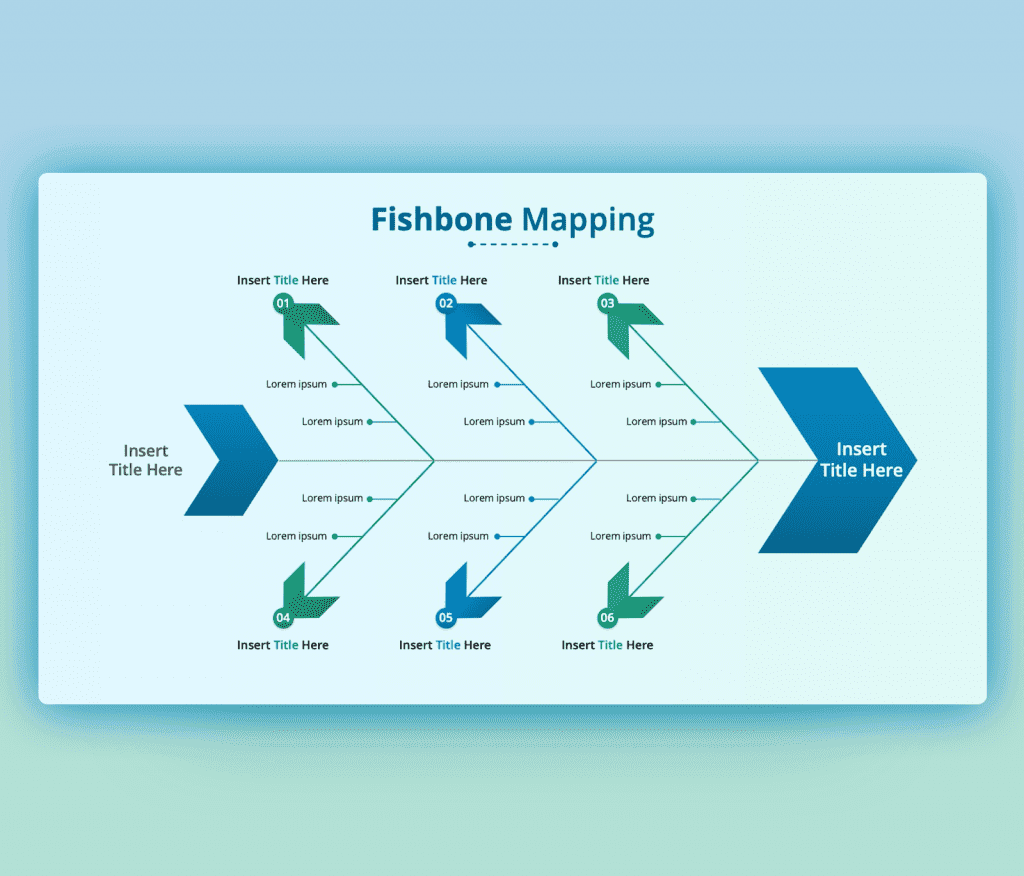 Fishbone Mapping

Insert Title Here
01
Lorem ipsum
Lorem ipsum

Insert Title Here
02
Lorem ipsum
Lorem ipsum

Insert Title Here
03
Lorem ipsum
Lorem ipsum

Insert Title Here

Insert Title Here

Lorem ipsum
Lorem ipsum
04
Insert Title Here

Lorem ipsum
Lorem ipsum
05
Insert Title Here

Lorem ipsum
Lorem ipsum
06
Insert Title Here